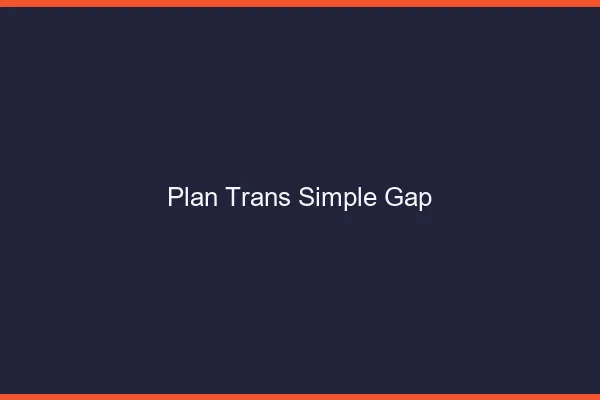 Plan Trans Simple Gap